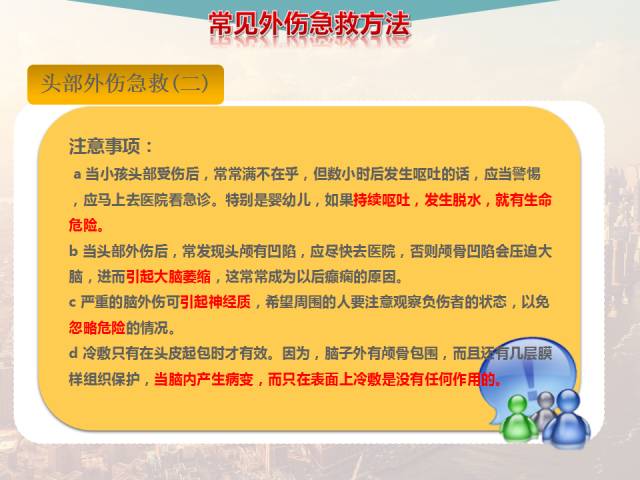 常见外伤急救方法

头部外伤急救(二)

注意事项：

a 当小孩头部受伤后，常常满不在乎，但数小时后发生呕吐的话，应当警惕，应马上去医院看急诊。特别是婴幼儿，如果持续呕吐，发生脱水，就有生命危险。

b 当头部外伤后，常发现头颅有凹陷，应尽快去医院，否则颅骨凹陷会压迫大脑，进而引起大脑萎缩，这常常成为以后癫痫的原因。

c 严重的脑外伤可引起神经质，希望周围的人要注意观察负伤者的状态，以免忽略危险的情况。

d 冷敷只有在头皮起包时才有效。因为，脑子外有颅骨包围，而且还有几层膜样组织保护，当脑内产生病变，而只在表面上冷敷是没有任何作用的。